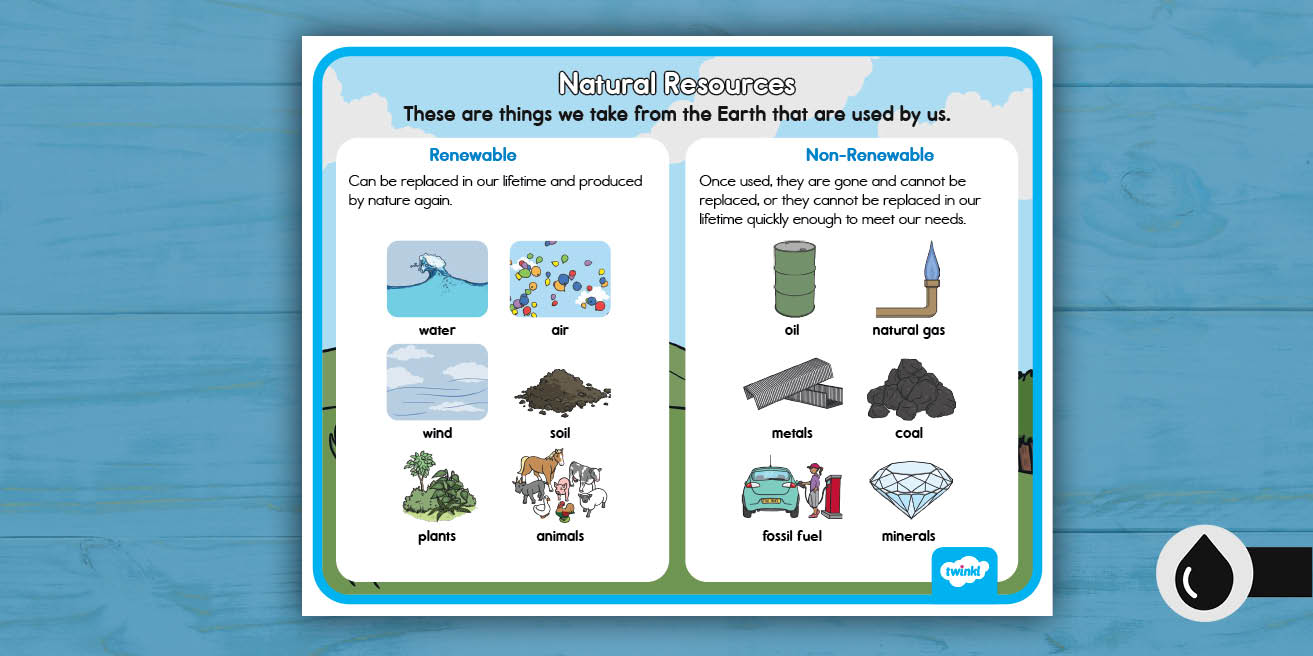 Natural Resources

These are things we take from the Earth that are used by us.

Renewable

Can be replaced in our lifetime and produced by nature again.

water

air

wind

soil

plants

animals

Non-Renewable

Once used, they are gone and cannot be replaced, or they cannot be replaced in our lifetime quickly enough to meet our needs.

oil

natural gas

metals

coal

fossil fuel

minerals

twinkl